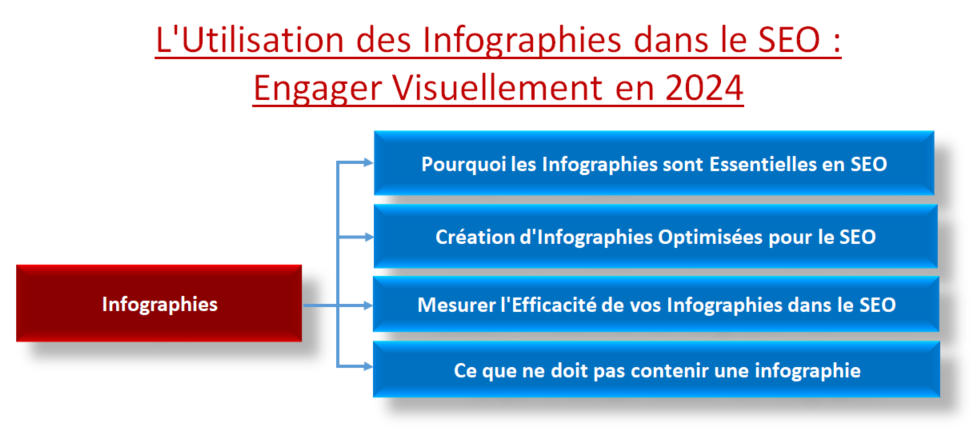 L'Utilisation des Infographies dans le SEO : Engager Visuellement en 2024

Infographies

Pourquoi les Infographies sont Essentielles en SEO

Création d'Infographies Optimisées pour le SEO

Mesurer l'Efficacité de vos Infographies dans le SEO

Ce que ne doit pas contenir une infographie